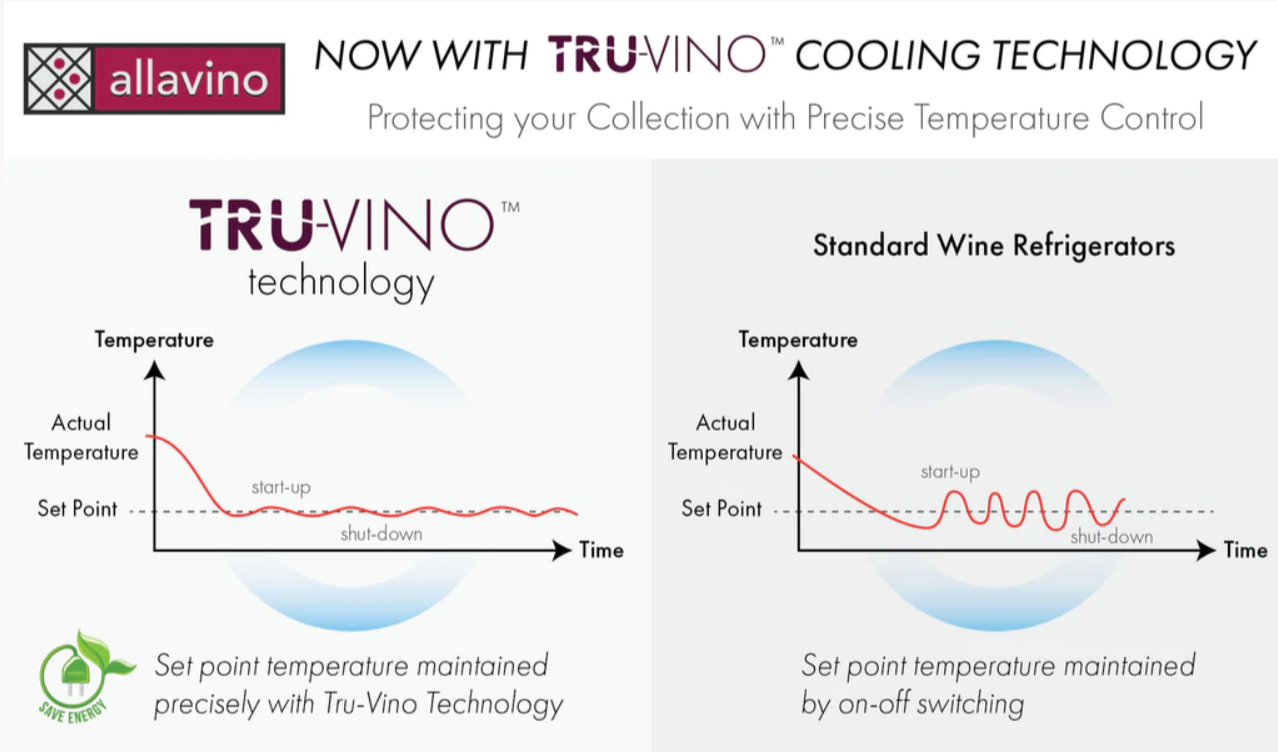 allavino

NOW WITH TRU-VINO™ COOLING TECHNOLOGY

Protecting your Collection with Precise Temperature Control

TRU-VINO™
technology

Temperature

Actual Temperature

Set Point

start-up

shut-down

Time

SAVE ENERGY

Set point temperature maintained precisely with Tru-Vino Technology

Standard Wine Refrigerators

Temperature

Actual Temperature

Set Point

start-up

shut-down

Time

Set point temperature maintained by on-off switching